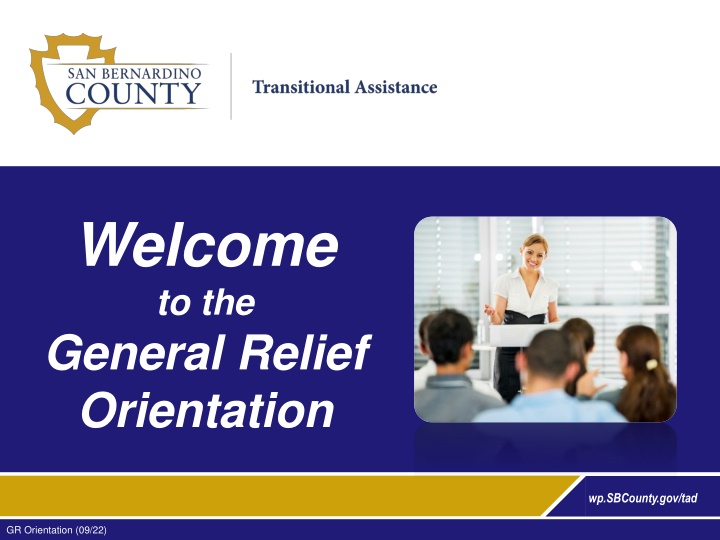 SAN BERNARDINO COUNTY

Transitional Assistance

Welcome
to the
General Relief
Orientation

wp.SBCounty.gov/tad

GR Orientation (09/22)